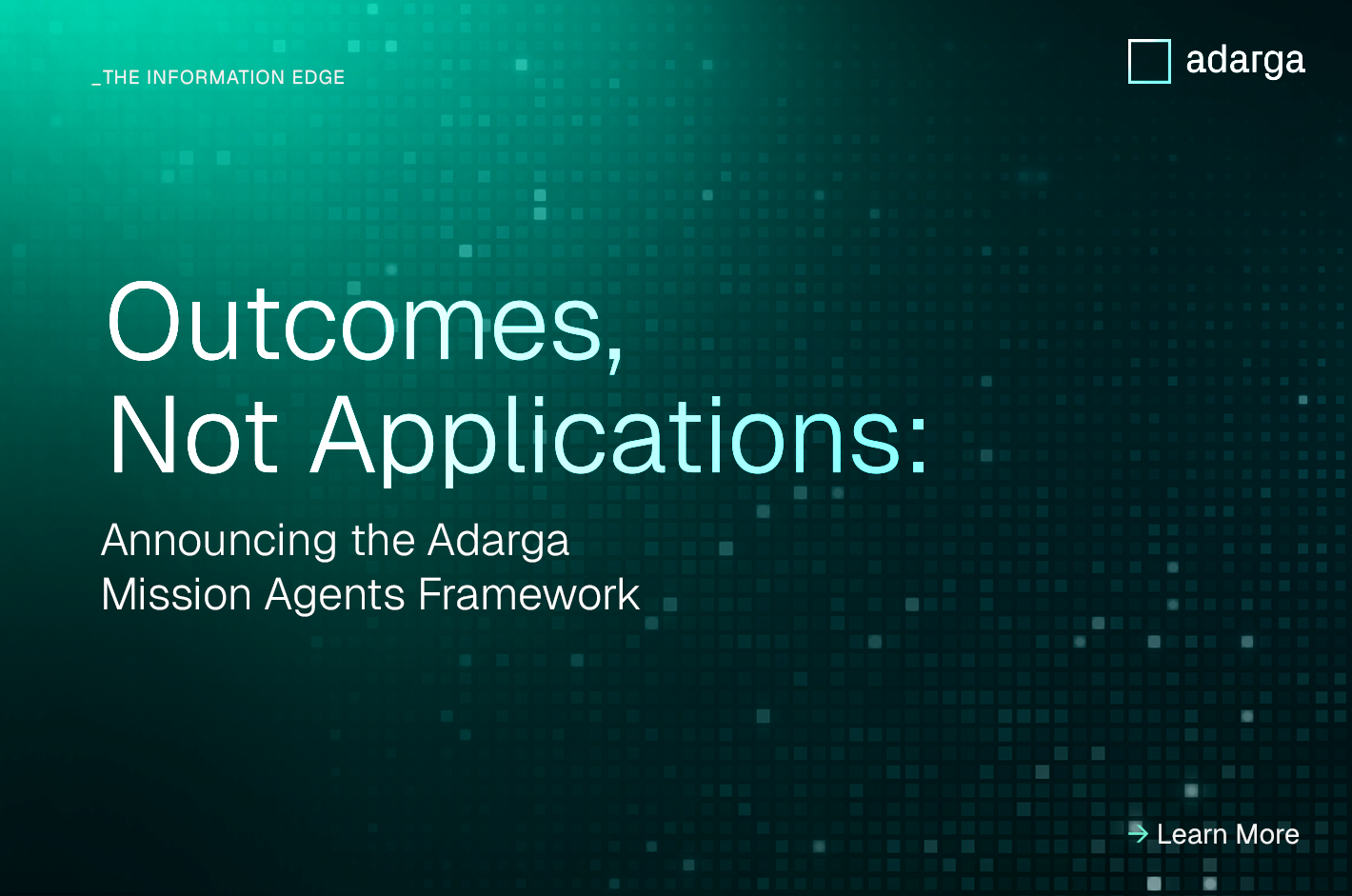 _THE INFORMATION EDGE

adarga

Outcomes, Not Applications:

Announcing the Adarga Mission Agents Framework

→ Learn More